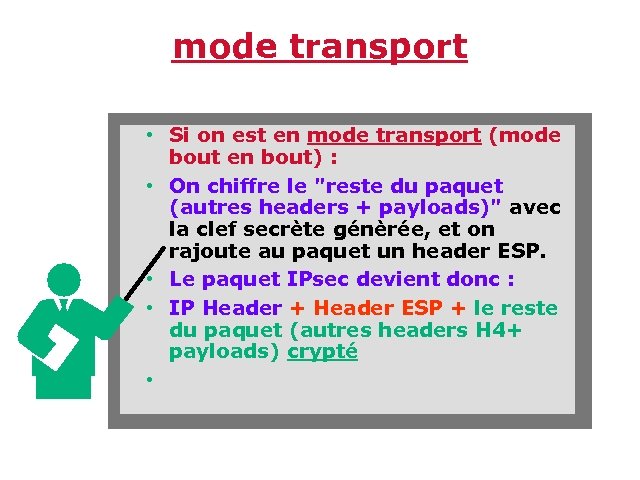 mode transport

• Si on est en mode transport (mode bout en bout) :

• On chiffre le "reste du paquet (autres headers + payloads)" avec la clef secrète génèrée, et on rajoute au paquet un header ESP.

• Le paquet IPsec devient donc :

• IP Header + Header ESP + le reste du paquet (autres headers H4+ payloads) crypté

•